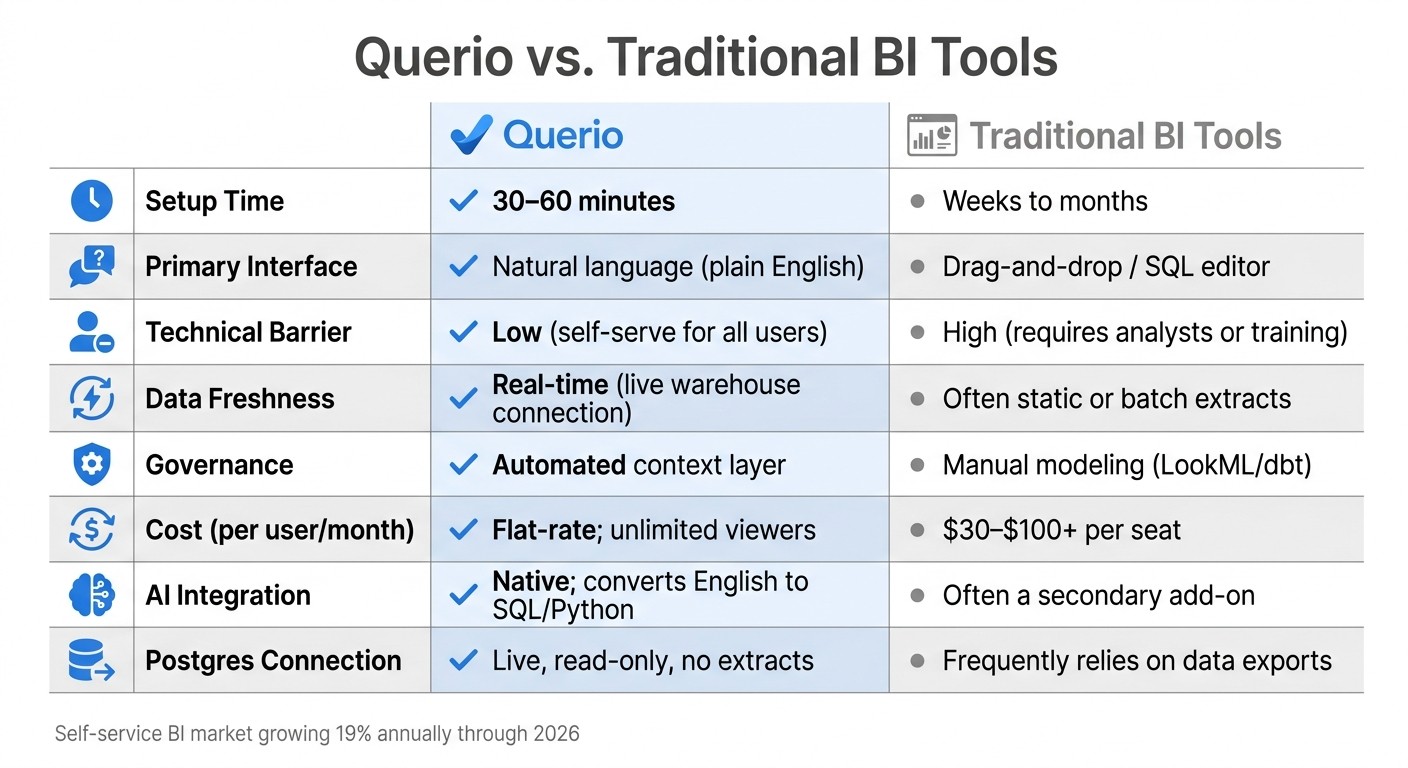 Querio vs. Traditional BI Tools

| | Querio | Traditional BI Tools |
|---|---|---|
| Setup Time | 30–60 minutes | Weeks to months |
| Primary Interface | Natural language (plain English) | Drag-and-drop / SQL editor |
| Technical Barrier | Low (self-serve for all users) | High (requires analysts or training) |
| Data Freshness | Real-time (live warehouse connection) | Often static or batch extracts |
| Governance | Automated context layer | Manual modeling (LookML/dbt) |
| Cost (per user/month) | Flat-rate; unlimited viewers | \$30–\$100+ per seat |
| AI Integration | Native; converts English to SQL/Python | Often a secondary add-on |
| Postgres Connection | Live, read-only, no extracts | Frequently relies on data exports |

Self-service BI market growing 19% annually through 2026